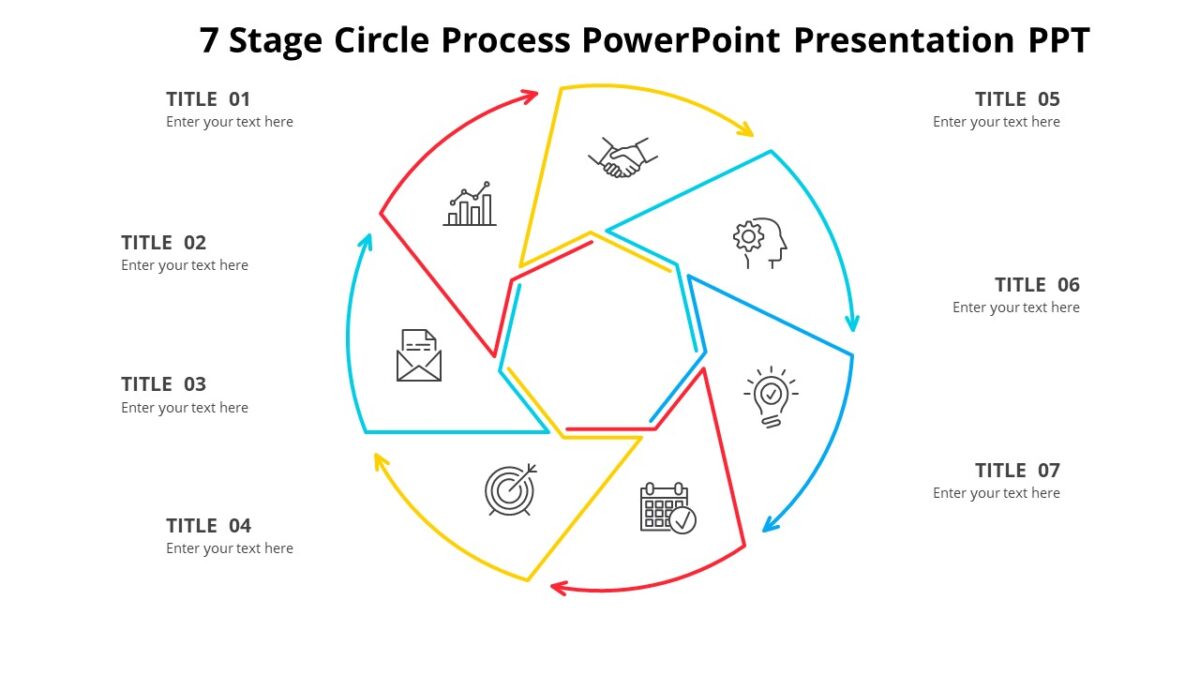 7 Stage Circle Process PowerPoint Presentation PPT

TITLE 01
Enter your text here

TITLE 02
Enter your text here

TITLE 03
Enter your text here

TITLE 04
Enter your text here

TITLE 05
Enter your text here

TITLE 06
Enter your text here

TITLE 07
Enter your text here